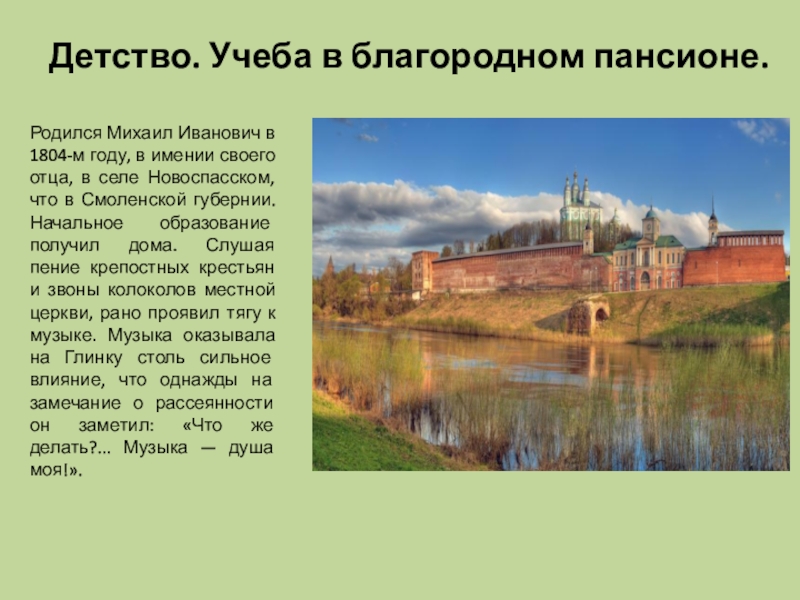 Детство. Учеба в благородном пансионе.

Родился Михаил Иванович в 1804-м году, в имении своего отца, в селе Новоспасском, что в Смоленской губернии. Начальное образование получил дома. Слушая пение крепостных крестьян и звоны колоколов местной церкви, рано проявил тягу к музыке. Музыка оказывала на Глинку столь сильное влияние, что однажды на замечание о рассеянности он заметил: «Что же делать?... Музыка — душа моя!».